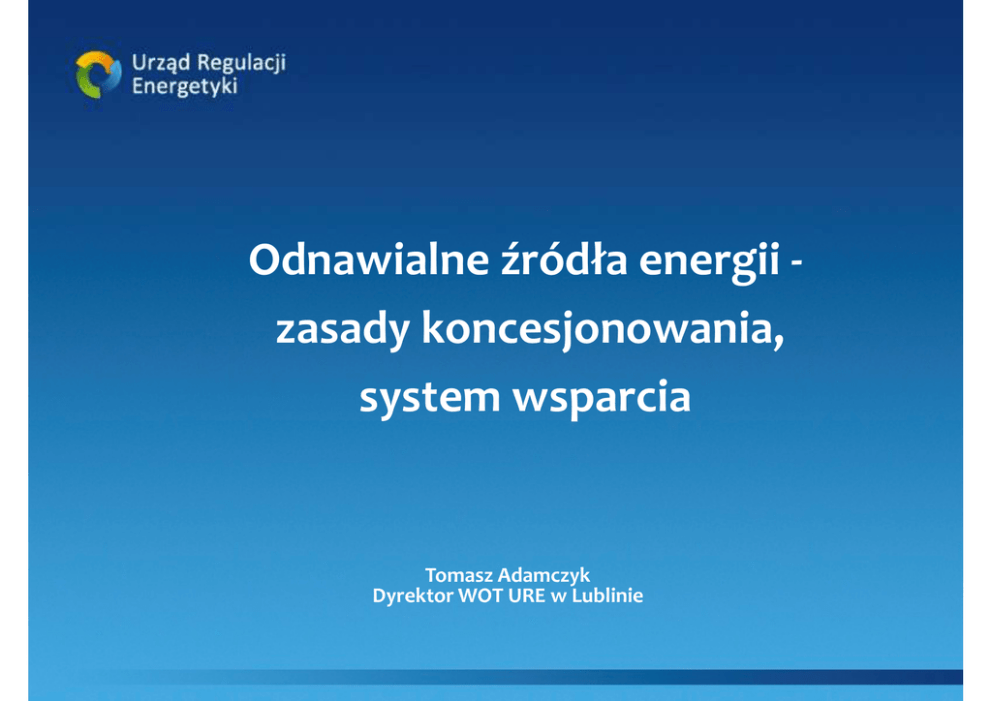 Urząd Regulacji Energetyki

Odnawialne źródła energii - zasady koncesjonowania, system wsparcia

Tomasz Adamczyk
Dyrektor WOT URE w Lublinie